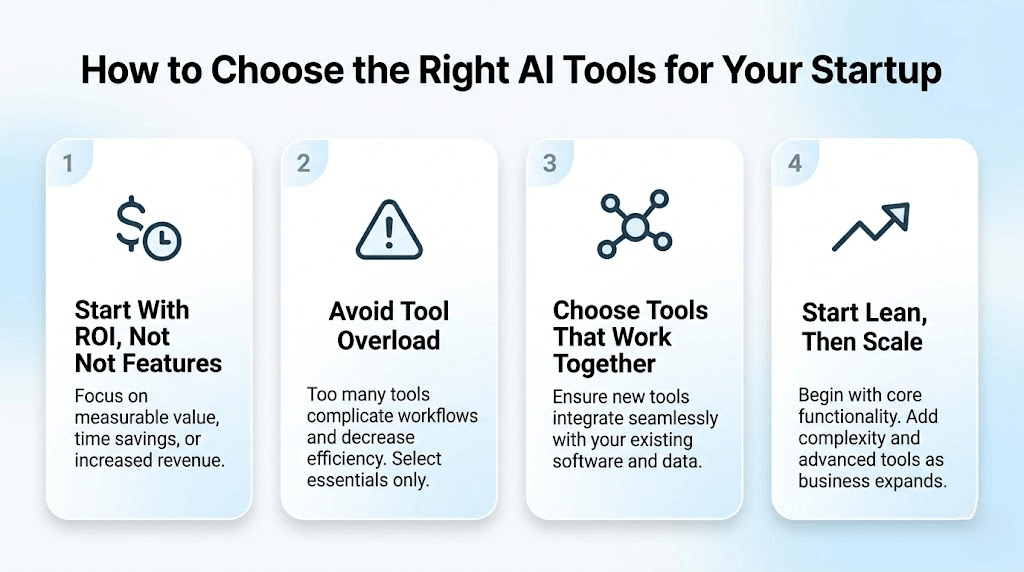 How to Choose the Right AI Tools for Your Startup

1

Start With ROI, Not Not Features

Focus on measurable value, time savings, or increased revenue.

2

Avoid Tool Overload

Too many tools complicate workflows and decrease efficiency. Select essentials only.

3

Choose Tools That Work Together

Ensure new tools integrate seamlessly with your existing software and data.

4

Start Lean, Then Scale

Begin with core functionality. Add complexity and advanced tools as business expands.